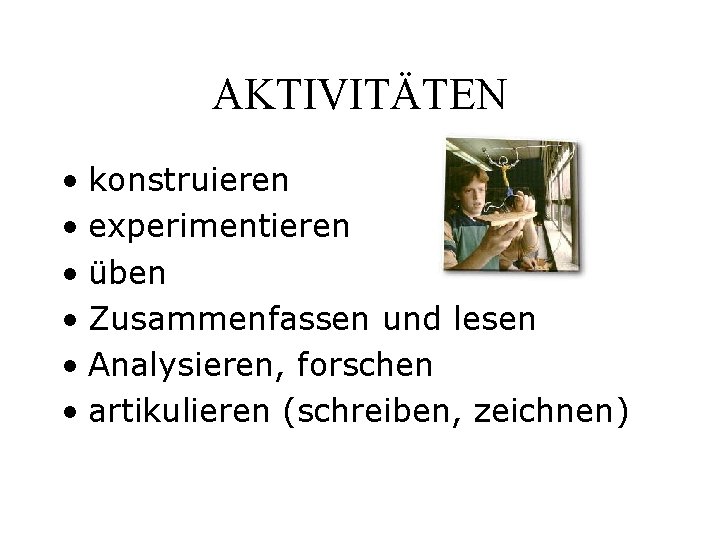 AKTIVITÄTEN

• konstruieren
• experimentieren
• üben
• Zusammenfassen und lesen
• Analysieren, forschen
• artikulieren (schreiben, zeichnen)